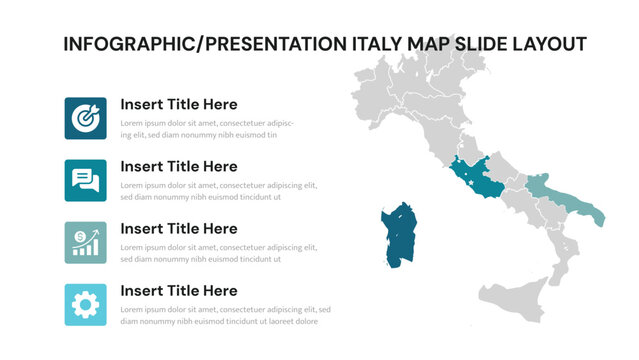 INFOGRAPHIC/PRESENTATION ITALY MAP SLIDE LAYOUT

Insert Title Here
Lorem ipsum dolor sit amet, consectetuer adipiscing elit, sed diam nonummy nibh euismod tin

Insert Title Here
Lorem ipsum dolor sit amet, consectetuer adipiscing elit, sed diam nonummy nibh euismod tincidunt ut

Insert Title Here
Lorem ipsum dolor sit amet, consectetuer adipiscing elit, sed diam nonummy nibh euismod tincidunt ut

Insert Title Here
Lorem ipsum dolor sit amet, consectetuer adipiscing elit, sed diam nonummy nibh euismod tincidunt ut laoreet dolore